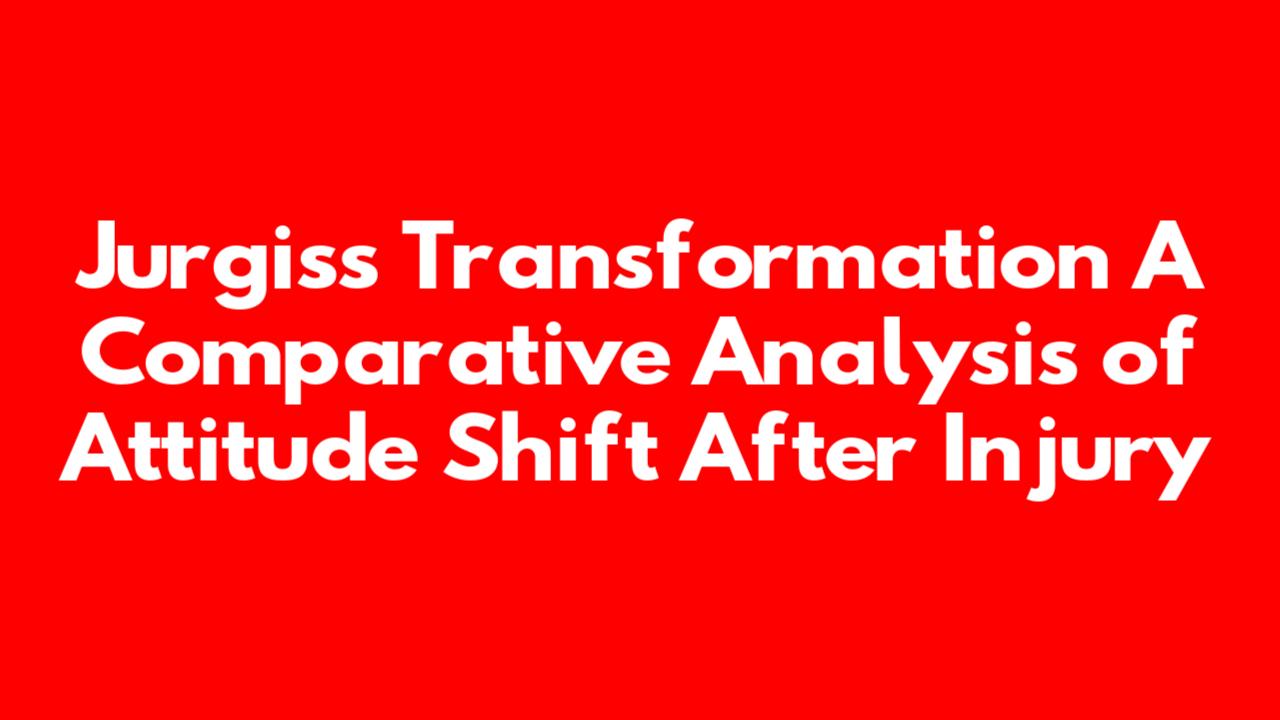 Jurgiss Transformation A Comparative Analysis of Attitude Shift After Injury